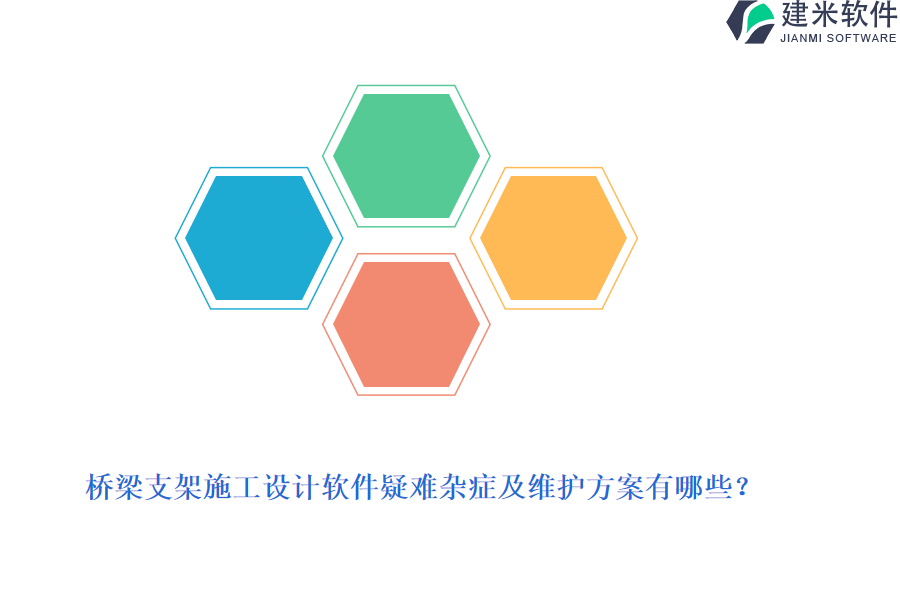 建米软件
JIANMI SOFTWARE

桥梁支架施工设计软件疑难杂症及维护方案有哪些？